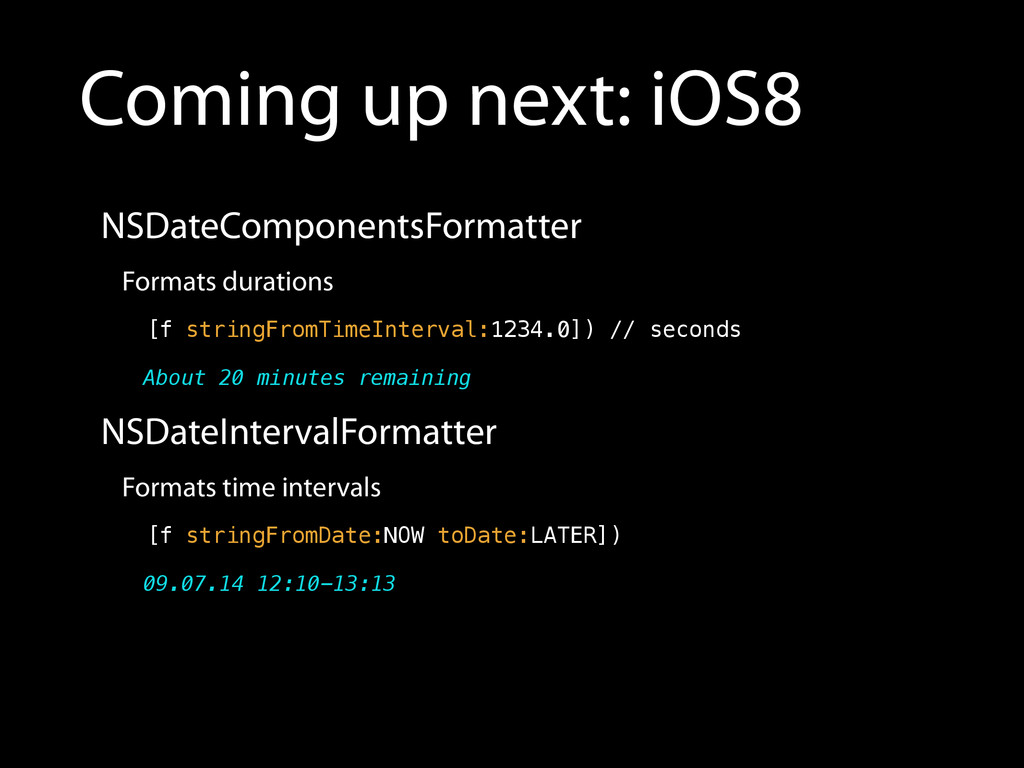 Coming up next: iOS8

NSDateComponentsFormatter

Formats durations

[f stringFromTimeInterval:1234.0]) // seconds

About 20 minutes remaining

NSDateIntervalFormatter

Formats time intervals

[f stringFromDate:NOW toDate:LATER])

09.07.14 12:10–13:13